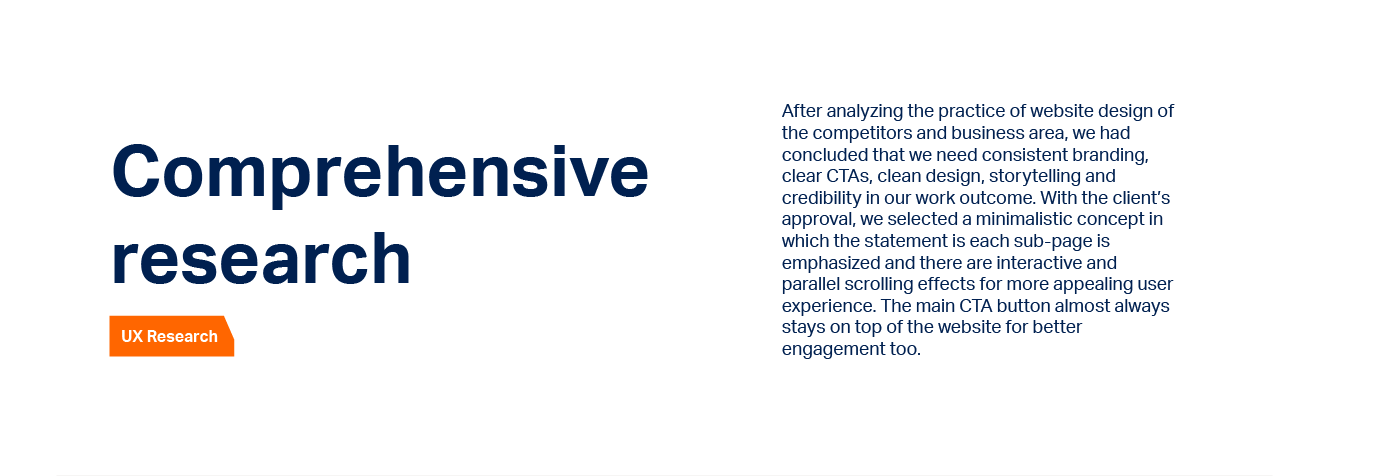 Comprehensive research

UX Research

After analyzing the practice of website design of the competitors and business area, we had concluded that we need consistent branding, clear CTAs, clean design, storytelling and credibility in our work outcome. With the client's approval, we selected a minimalistic concept in which the statement is each sub-page is emphasized and there are interactive and parallel scrolling effects for more appealing user experience. The main CTA button almost always stays on top of the website for better engagement too.